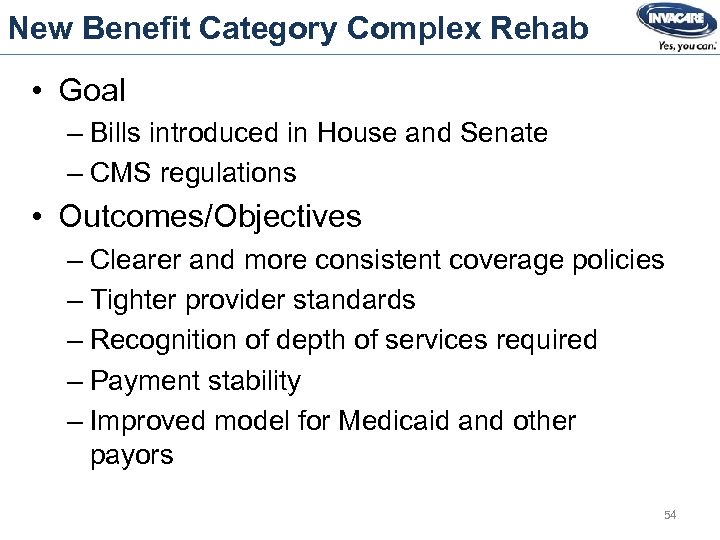 New Benefit Category Complex Rehab

INVACARE
Yes, you can.

• Goal
– Bills introduced in House and Senate
– CMS regulations
• Outcomes/Objectives
– Clearer and more consistent coverage policies
– Tighter provider standards
– Recognition of depth of services required
– Payment stability
– Improved model for Medicaid and other payors

54